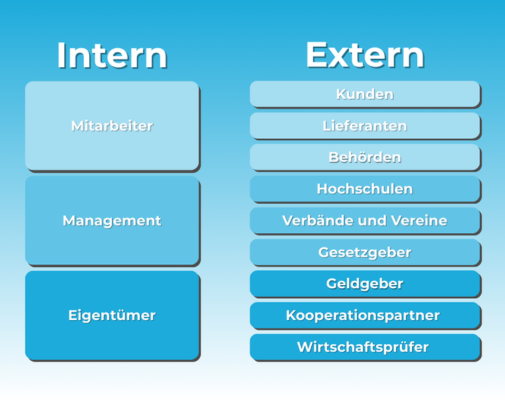 Intern

Mitarbeiter

Management

Eigentümer

Extern

Kunden

Lieferanten

Behörden

Hochschulen

Verbände und Vereine

Gesetzgeber

Geldgeber

Kooperationspartner

Wirtschaftsprüfer